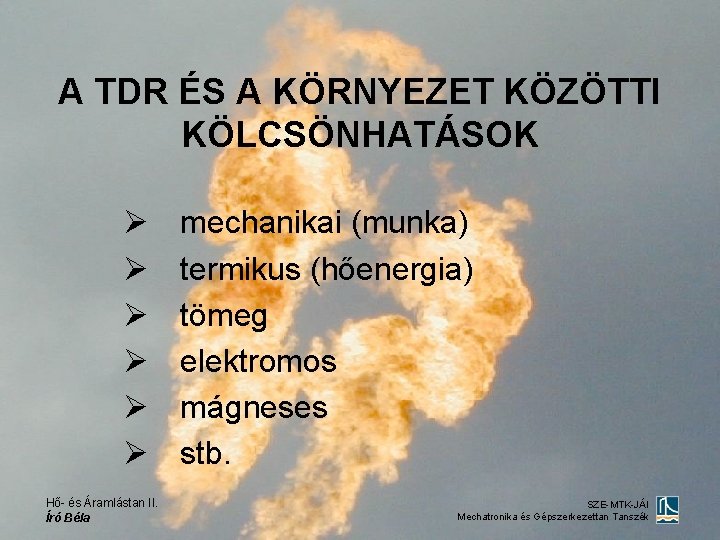 A TDR ÉS A KÖRNYEZET KÖZÖTTI KÖLCSÖNHATÁSOK

➢ mechanikai (munka)
➢ termikus (hőenergia)
➢ tömeg
➢ elektromos
➢ mágneses
➢ stb.

Hő- és Áramlástan II.
Író Béla

SZE-MTK-JÁI
Mechatronika és Gépszerkezettan Tanszék